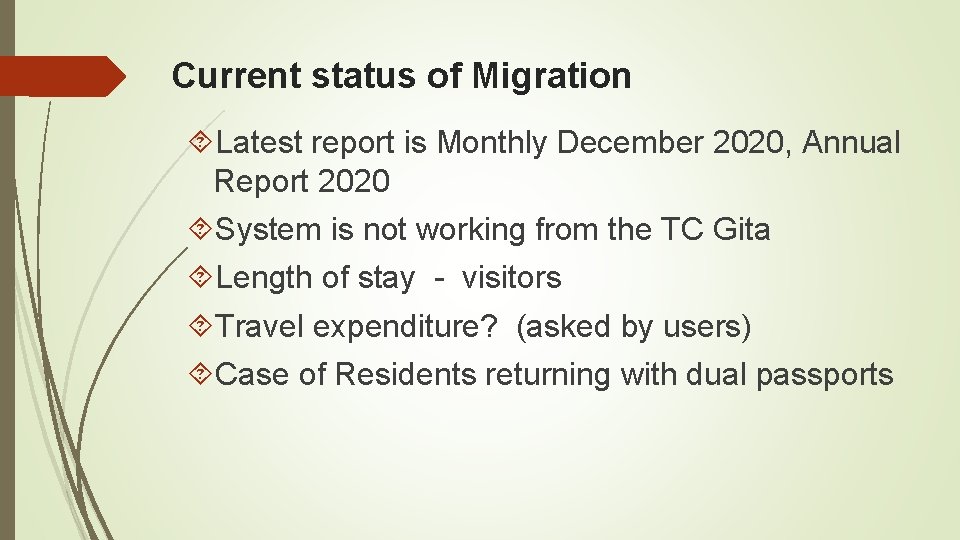 Current status of Migration

Latest report is Monthly December 2020, Annual Report 2020

System is not working from the TC Gita

Length of stay - visitors

Travel expenditure? (asked by users)

Case of Residents returning with dual passports